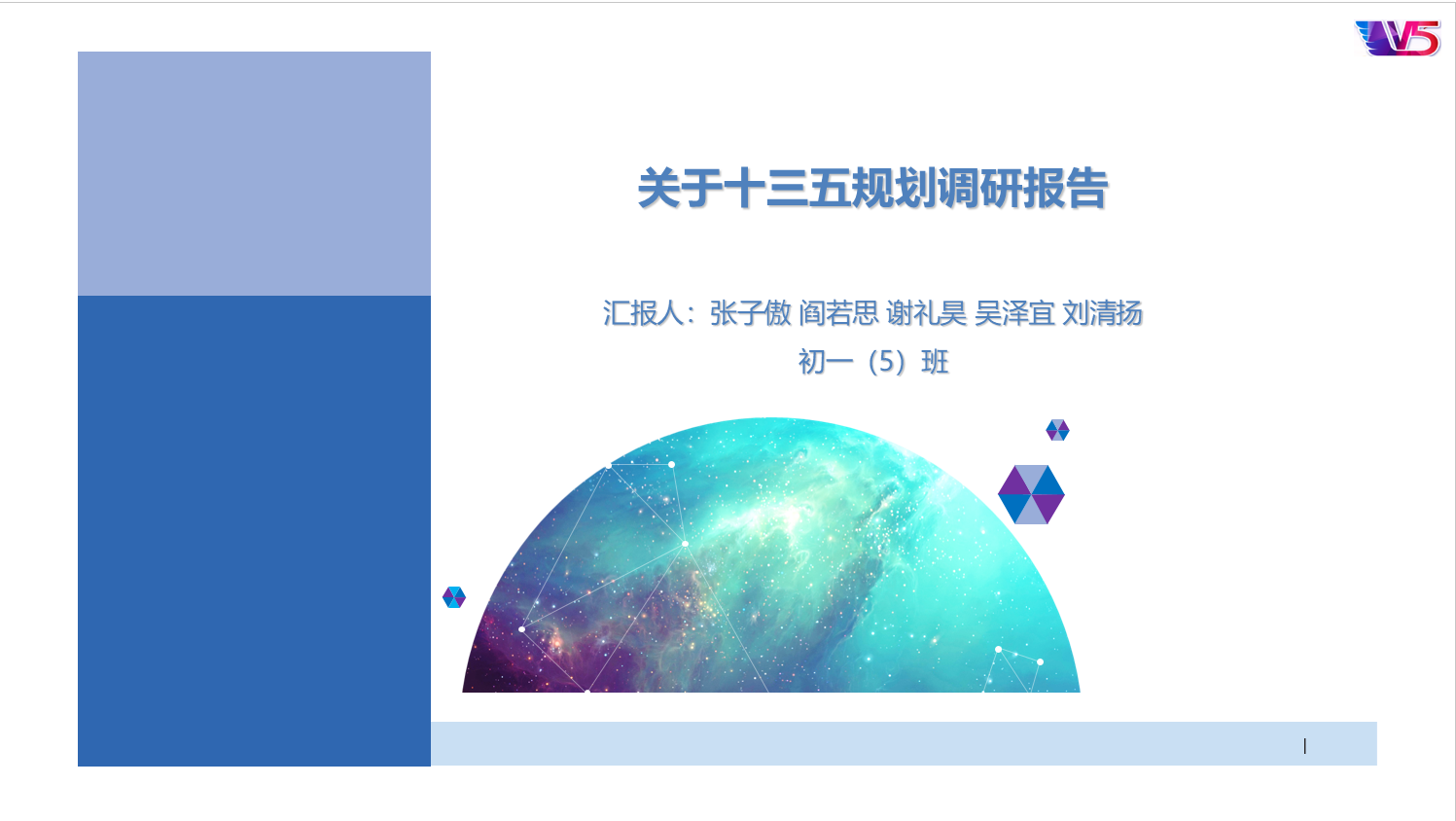 V5

关于十三五规划调研报告

汇报人：张子傲 阎若思 谢礼昊 吴泽宜 刘清扬
初一（5）班